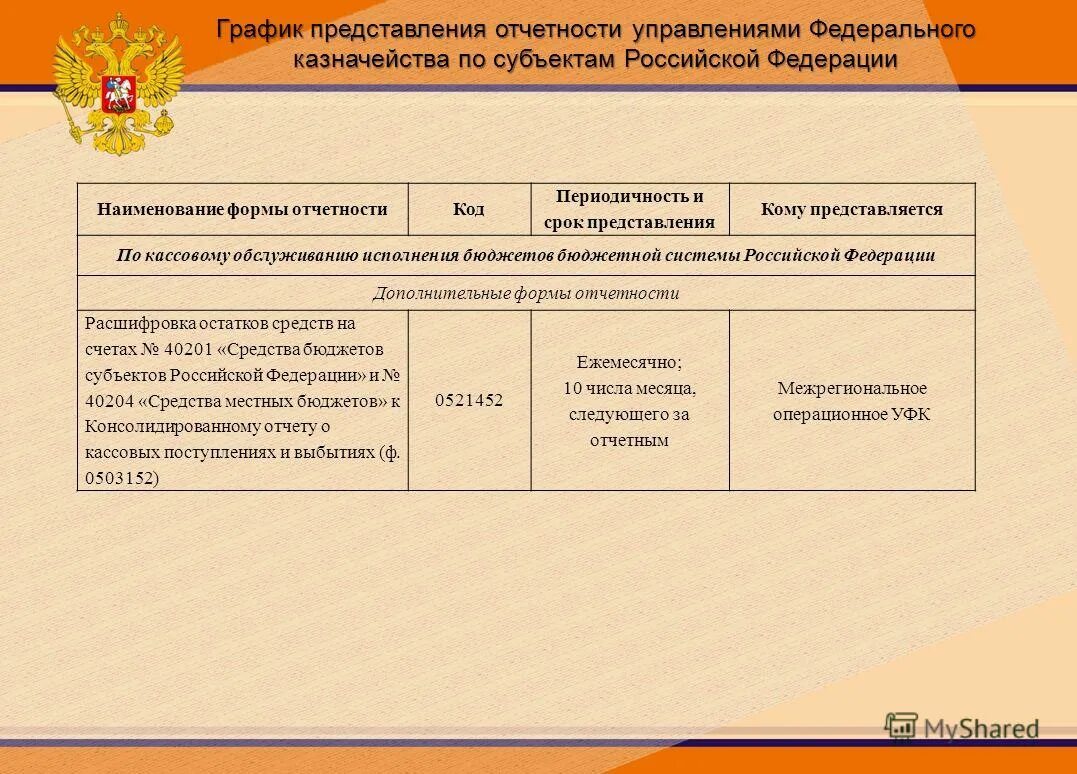 График представления отчетности управлениями Федерального казначейства по субъектам Российской Федерации

| Наименование формы отчетности | Код | Периодичность и срок представления | Кому представляется |
|---|---|---|---|
| По кассовому обслуживанию исполнения бюджетов бюджетной системы Российской Федерации | | | |
| Дополнительные формы отчетности | | | |
| Расшифровка остатков средств на счетах № 40201 «Средства бюджетов субъектов Российской Федерации» и № 40204 «Средства местных бюджетов» к Консолидированному отчету о кассовых поступлениях и выбытиях (ф. 0503152) | 0521452 | Ежемесячно; 10 числа месяца, следующего за отчетным | Межрегиональное операционное УФК |

MyShared